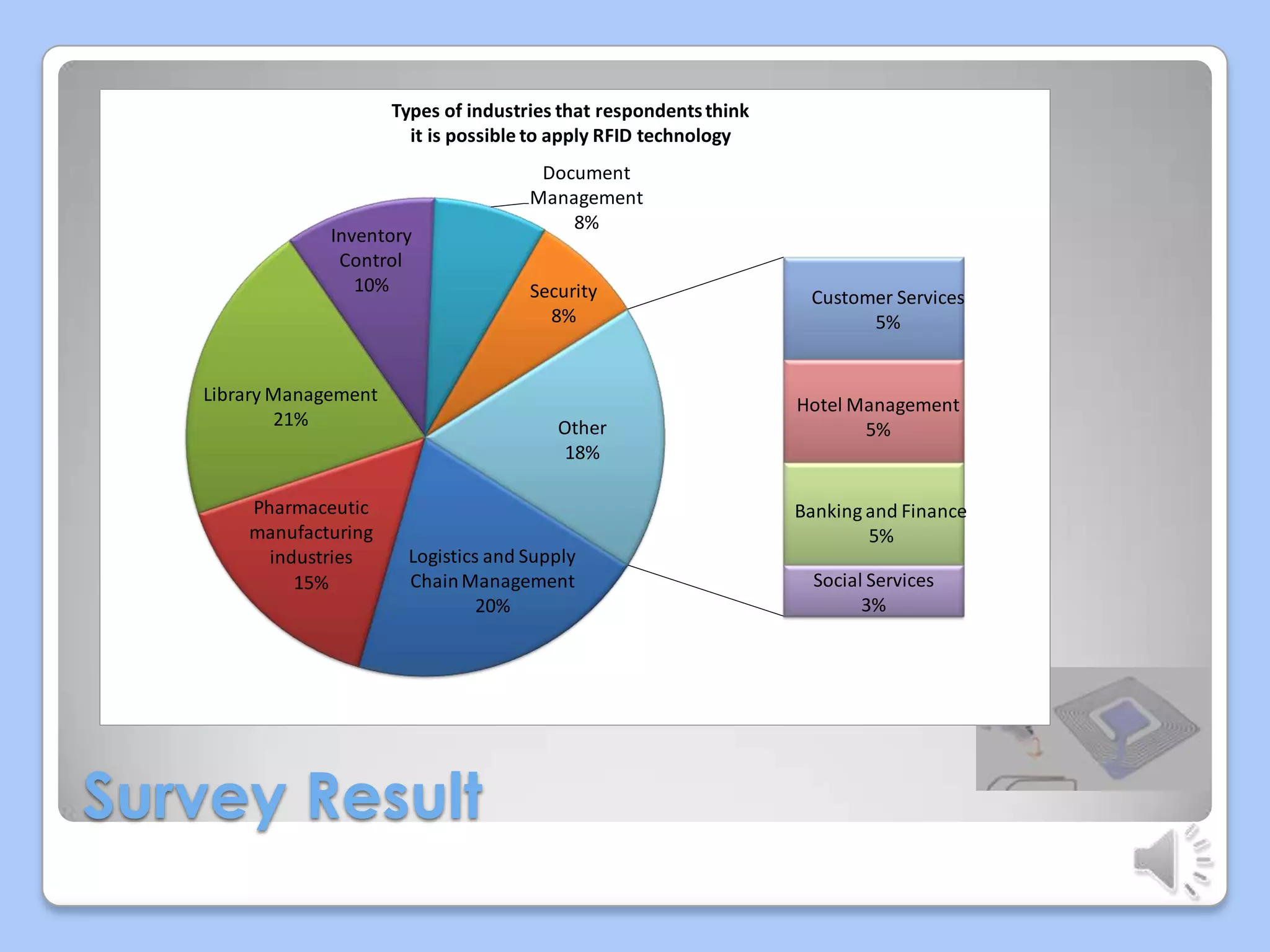 Types of industries that respondents think it is possible to apply RFID technology

Document Management 8%

Inventory Control 10%

Security 8%

Library Management 21%

Other 18%

Pharmaceutic manufacturing industries 15%

Logistics and Supply Chain Management 20%

Customer Services 5%

Hotel Management 5%

Banking and Finance 5%

Social Services 3%

Survey Result